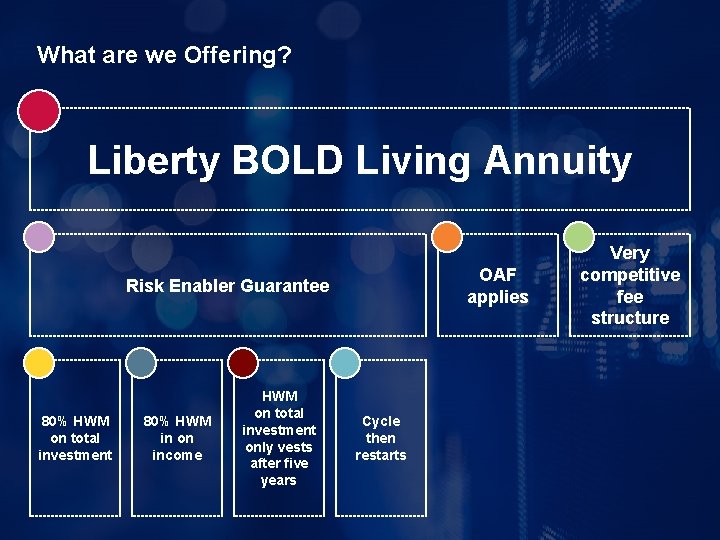 What are we Offering?

Liberty BOLD Living Annuity

Risk Enabler Guarantee

OAF applies

Very competitive fee structure

80% HWM on total investment

80% HWM in on income

HWM on total investment only vests after five years

Cycle then restarts